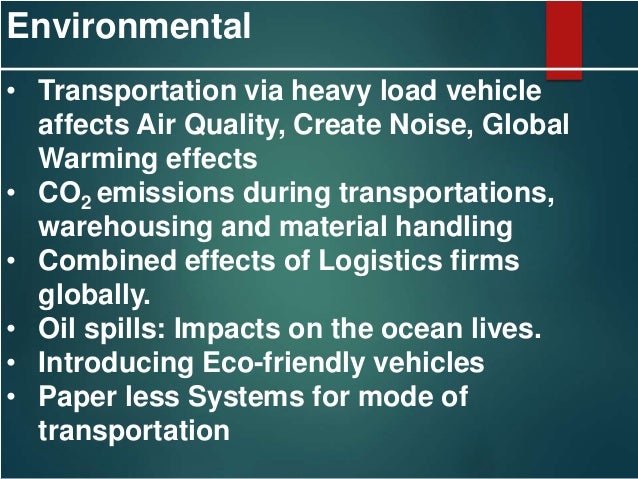 Environmental

• Transportation via heavy load vehicle affects Air Quality, Create Noise, Global Warming effects
• $CO_2$ emissions during transportations, warehousing and material handling
• Combined effects of Logistics firms globally.
• Oil spills: Impacts on the ocean lives.
• Introducing Eco-friendly vehicles
• Paper less Systems for mode of transportation